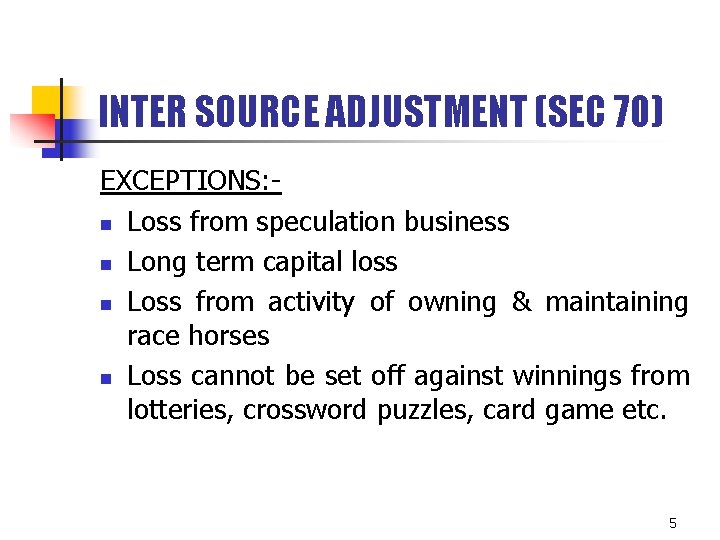 INTER SOURCE ADJUSTMENT (SEC 70)

EXCEPTIONS:-

• Loss from speculation business
• Long term capital loss
• Loss from activity of owning & maintaining race horses
• Loss cannot be set off against winnings from lotteries, crossword puzzles, card game etc.

5